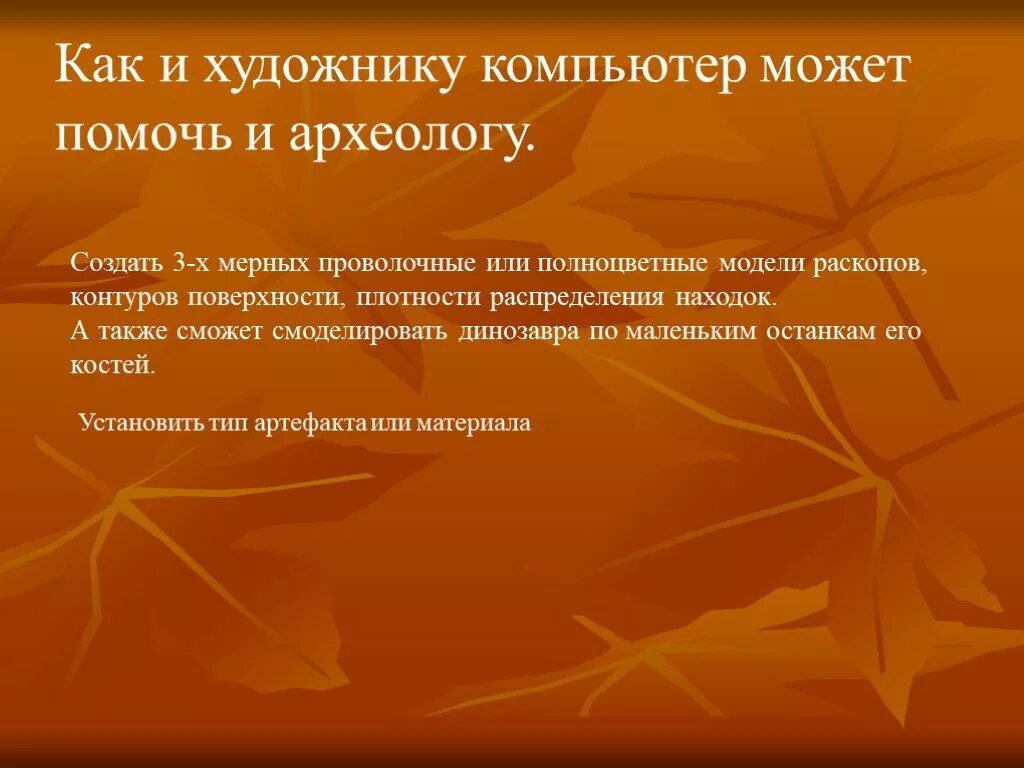 Как и художнику компьютер может помочь и археологу.

Создать 3-х мерных проволочные или полноцветные модели раскопов, контуров поверхности, плотности распределения находок.
А также сможет смоделировать динозавра по маленьким останкам его костей.

Установить тип артефакта или материала